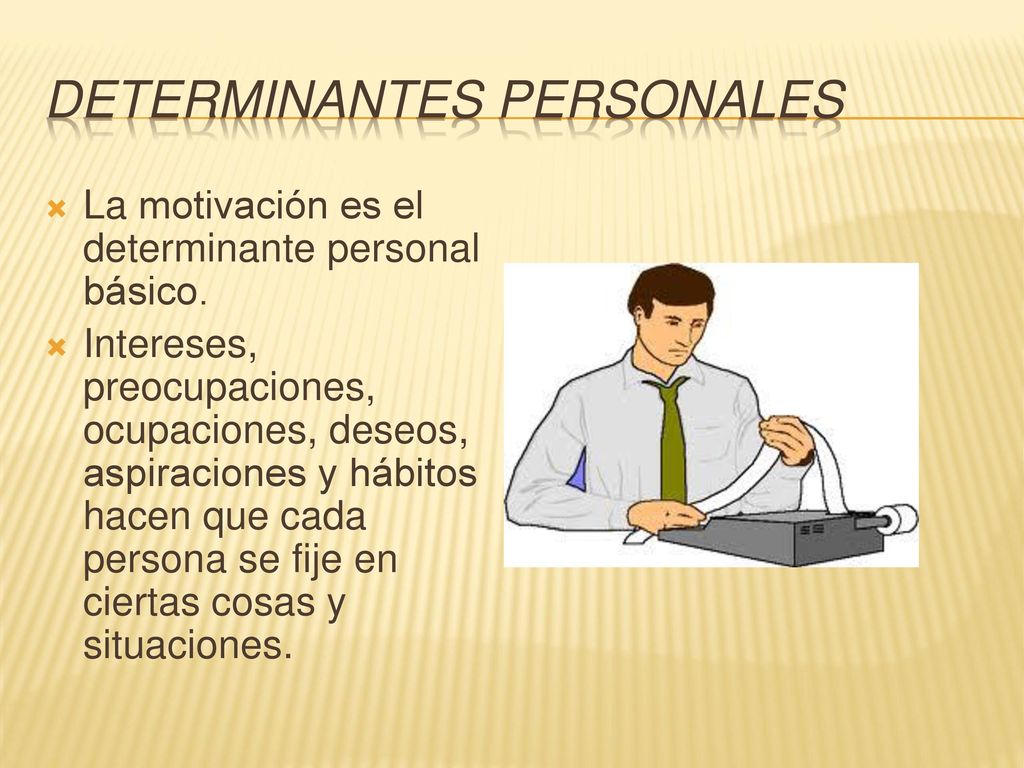 DETERMINANTES PERSONALES

La motivación es el determinante personal básico.

Intereses, preocupaciones, ocupaciones, deseos, aspiraciones y hábitos hacen que cada persona se fije en ciertas cosas y situaciones.